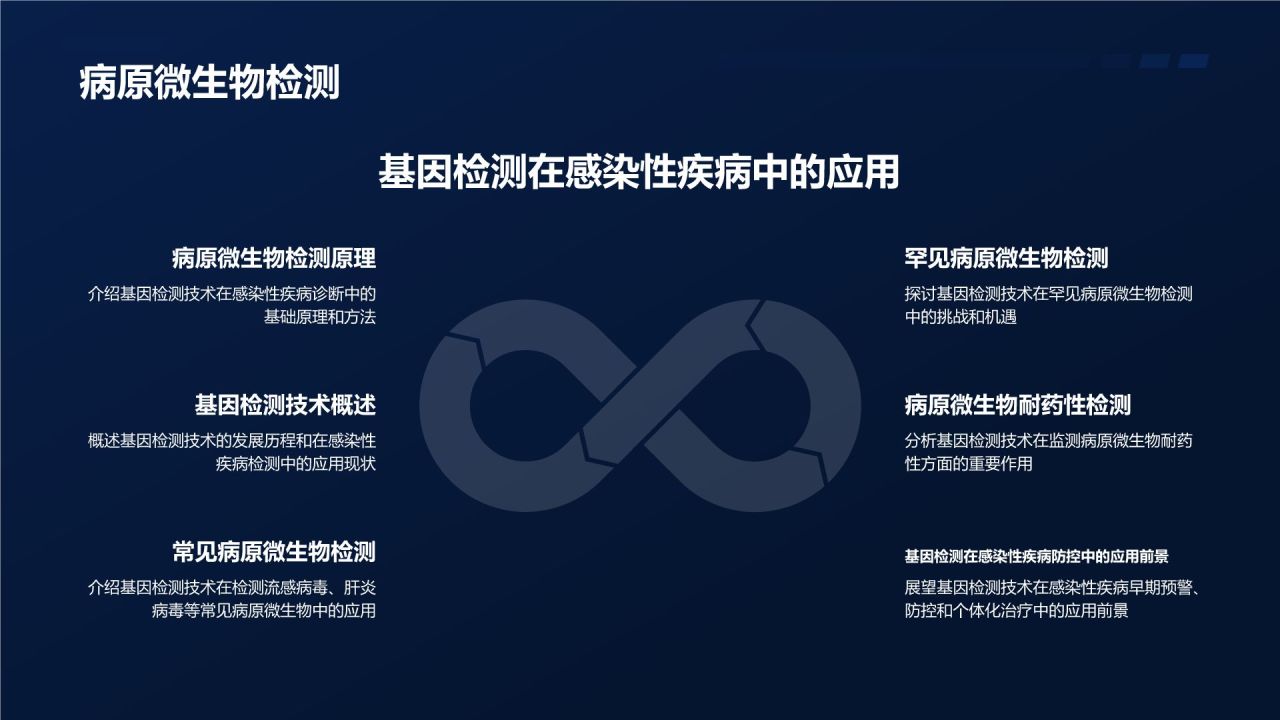 病原微生物检测

基因检测在感染性疾病中的应用

病原微生物检测原理

介绍基因检测技术在感染性疾病诊断中的基础原理和方法

基因检测技术概述

概述基因检测技术的发展历程和在感染性疾病检测中的应用现状

常见病原微生物检测

介绍基因检测技术在检测流感病毒、肝炎病毒等常见病原微生物中的应用

罕见病原微生物检测

探讨基因检测技术在罕见病原微生物检测中的挑战和机遇

病原微生物耐药性检测

分析基因检测技术在监测病原微生物耐药性方面的重要作用

基因检测在感染性疾病防控中的应用前景

展望基因检测技术在感染性疾病早期预警、防控和个体化治疗中的应用前景